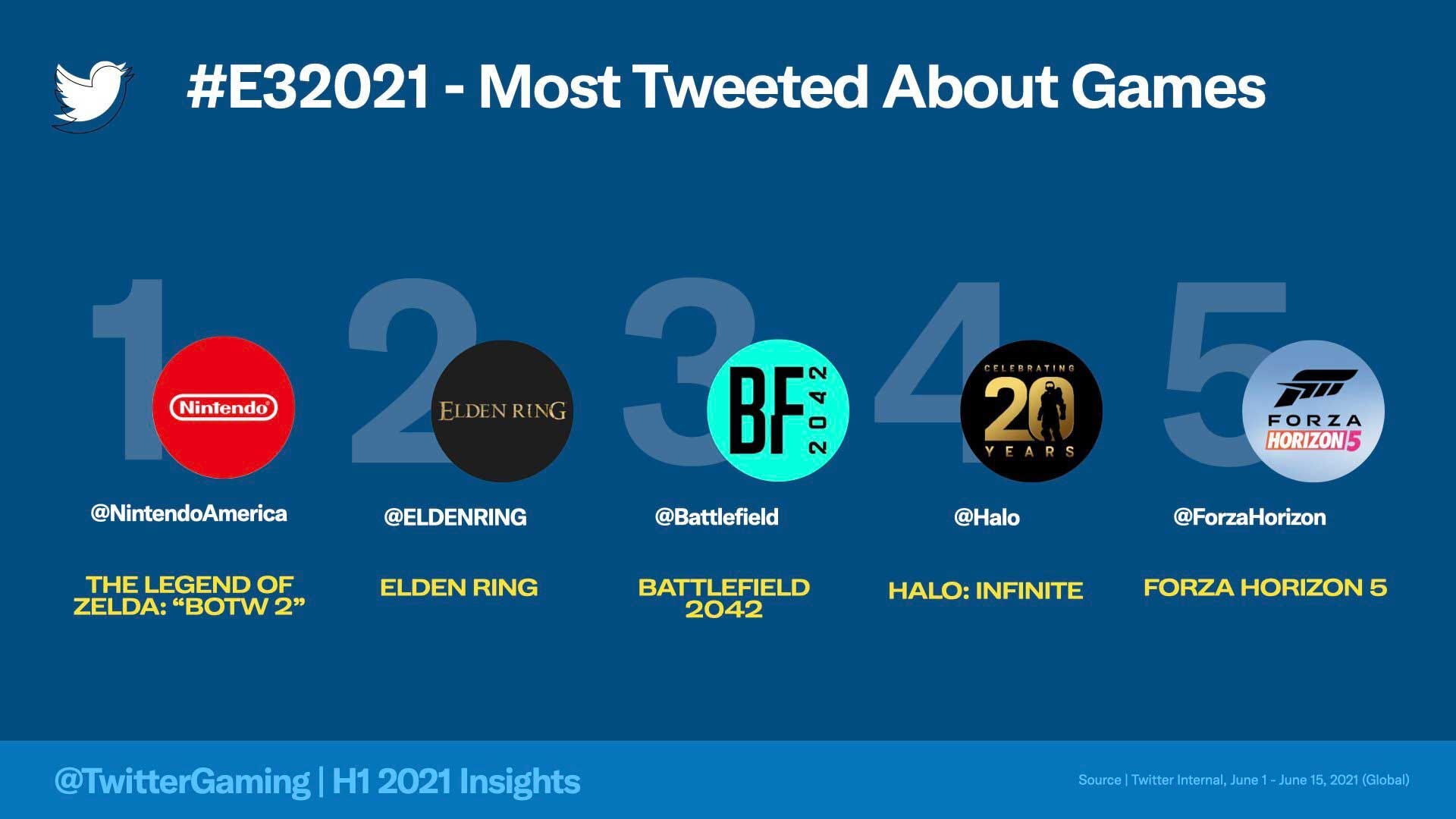 #E32021 - Most Tweeted About Games

1

Nintendo

@NintendoAmerica

THE LEGEND OF ZELDA: “BOTW 2”

2

ELDEN RING

@ELDENRING

ELDEN RING

3

BF 2042

@Battlefield

BATTLEFIELD 2042

4

CELEBRATING 20 YEARS

@Halo

HALO: INFINITE

5

FORZA HORIZON 5

@ForzaHorizon

FORZA HORIZON 5

@TwitterGaming | H1 2021 Insights

Source | Twitter Internal, June 1 - June 15, 2021 (Global)